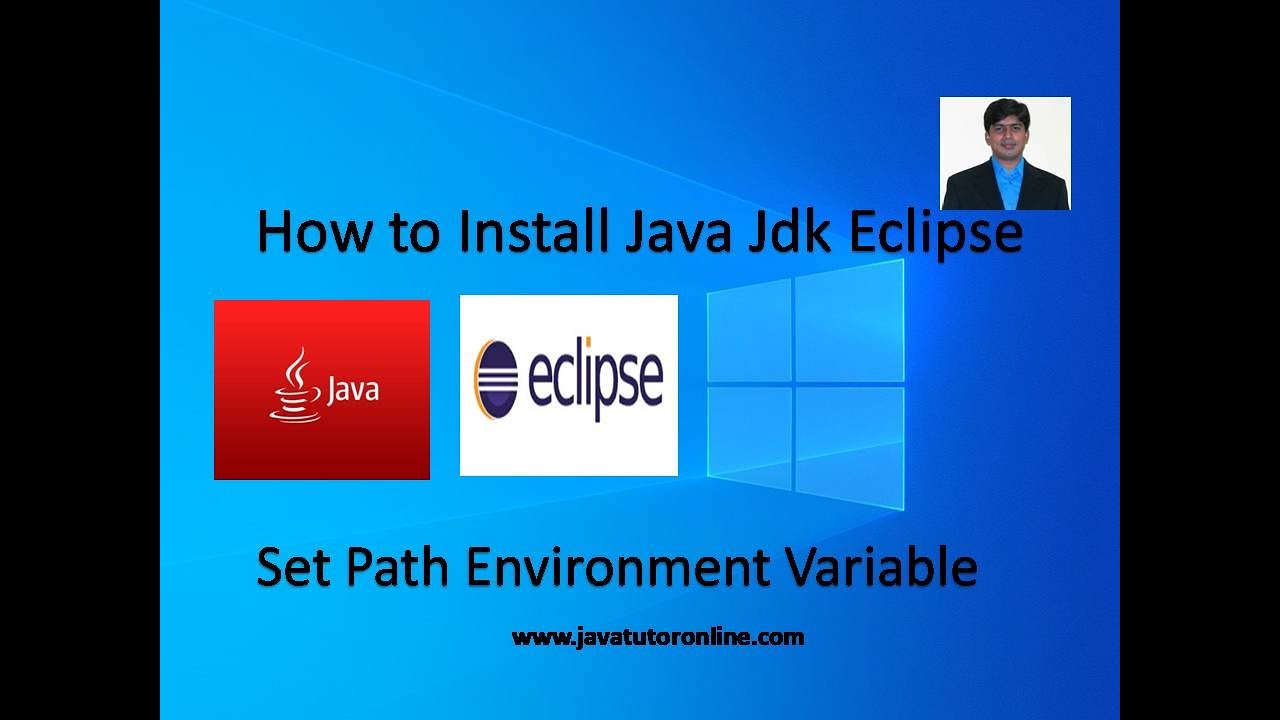 How to Install Java Jdk Eclipse

Java

eclipse

Set Path Environment Variable

www.javatutoronline.com